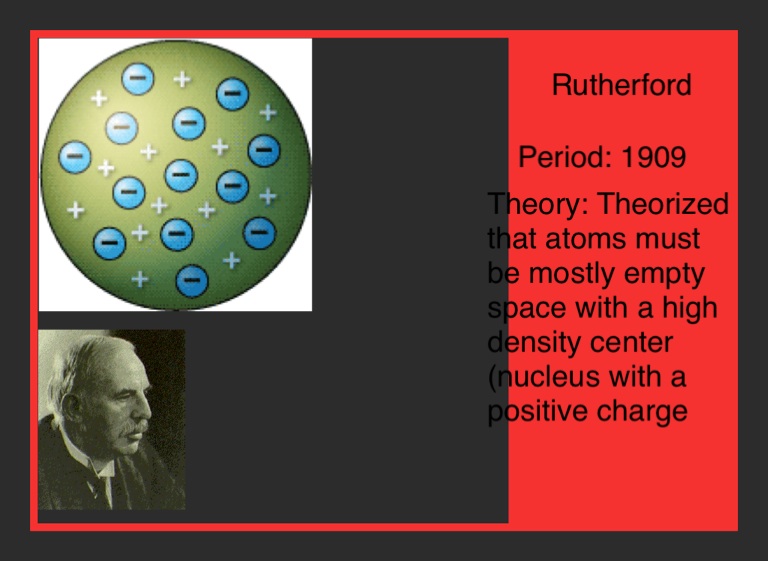 Rutherford

Period: 1909

Theory: Theorized that atoms must be mostly empty space with a high density center (nucleus with a positive charge